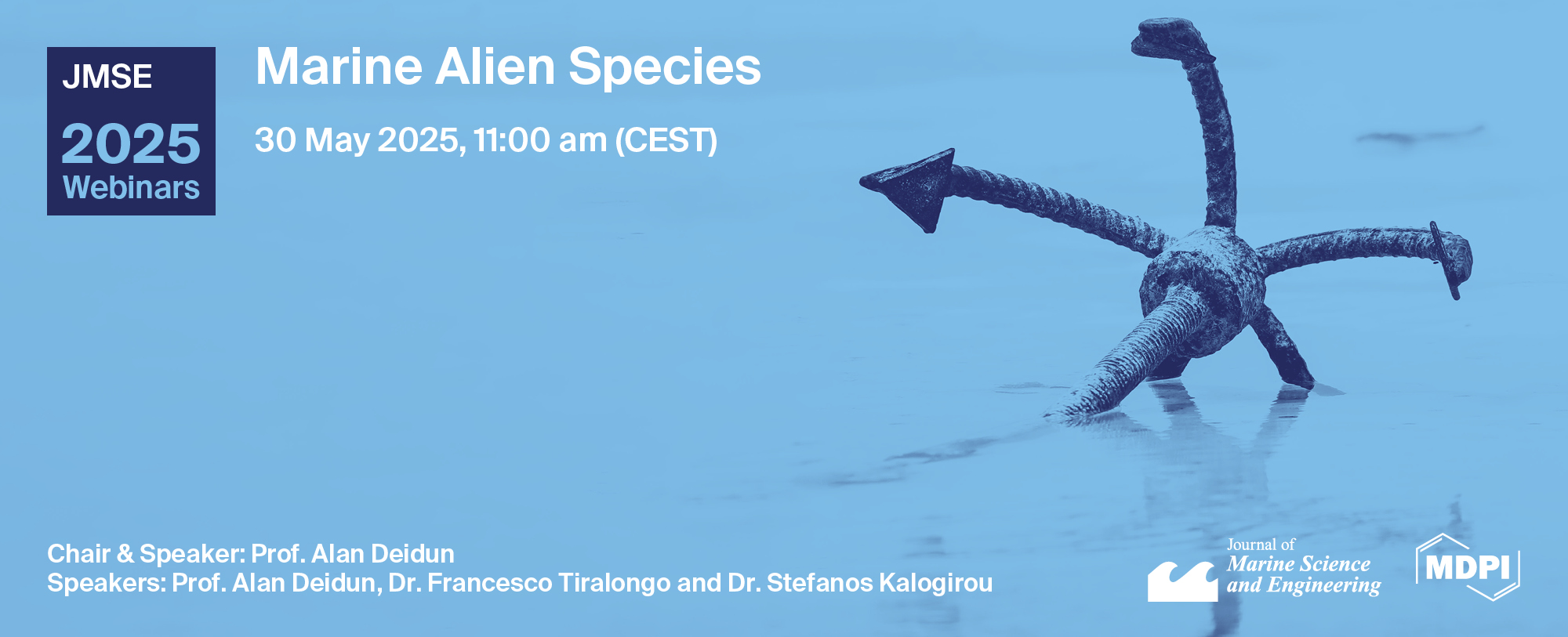 JMSE
2025
Webinars

Marine Alien Species

30 May 2025, 11:00 am (CEST)

Chair & Speaker: Prof. Alan Deidun
Speakers: Prof. Alan Deidun, Dr. Francesco Tiralongo and Dr. Stefanos Kalogirou

Journal of
Marine Science
and Engineering

MDPI